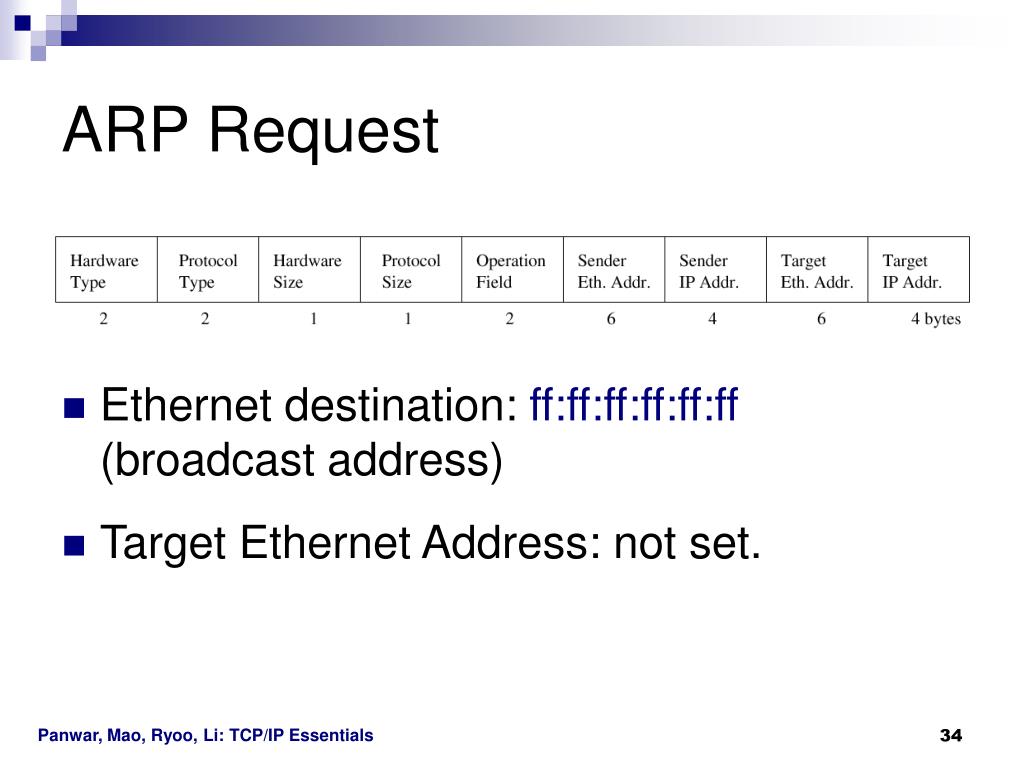 ARP Request

| Hardware Type | Protocol Type | Hardware Size | Protocol Size | Operation Field | Sender Eth. Addr. | Sender IP Addr. | Target Eth. Addr. | Target IP Addr. |
|---|---|---|---|---|---|---|---|---|
| 2 | 2 | 1 | 1 | 2 | 6 | 4 | 6 | 4 bytes |

Ethernet destination: ff:ff:ff:ff:ff:ff (broadcast address)

Target Ethernet Address: not set.

Panwar, Mao, Ryoo, Li: TCP/IP Essentials

34